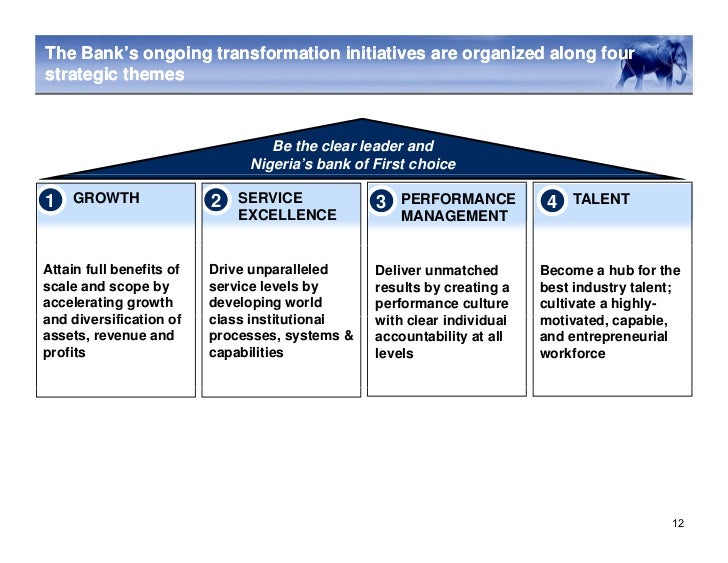 The Bank's ongoing transformation initiatives are organized along four strategic themes

Be the clear leader and Nigeria's bank of First choice

1 GROWTH

Attain full benefits of scale and scope by accelerating growth and diversification of assets, revenue and profits

2 SERVICE EXCELLENCE

Drive unparalleled service levels by developing world class institutional processes, systems & capabilities

3 PERFORMANCE MANAGEMENT

Deliver unmatched results by creating a performance culture with clear individual accountability at all levels

4 TALENT

Become a hub for the best industry talent; cultivate a highly-motivated, capable, and entrepreneurial workforce

12